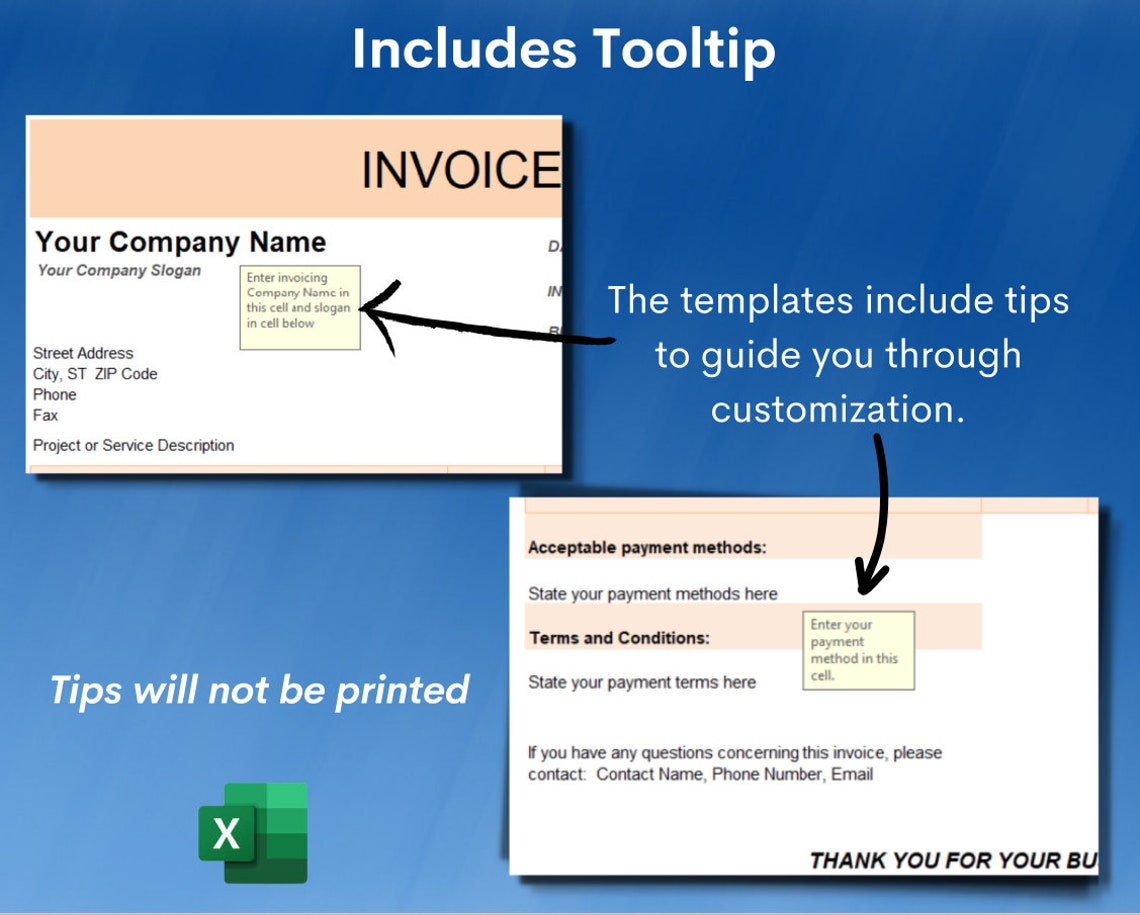 Includes Tooltip

INVOICE

Your Company Name
Your Company Slogan

Enter invoicing Company Name in this cell and slogan in cell below

DA

IN

B

Street Address
City, ST ZIP Code
Phone
Fax

Project or Service Description

The templates include tips to guide you through customization.

Acceptable payment methods:

State your payment methods here

Terms and Conditions:

Enter your payment method in this cell.

State your payment terms here

If you have any questions concerning this invoice, please contact: Contact Name, Phone Number, Email

THANK YOU FOR YOUR BU

Tips will not be printed

X